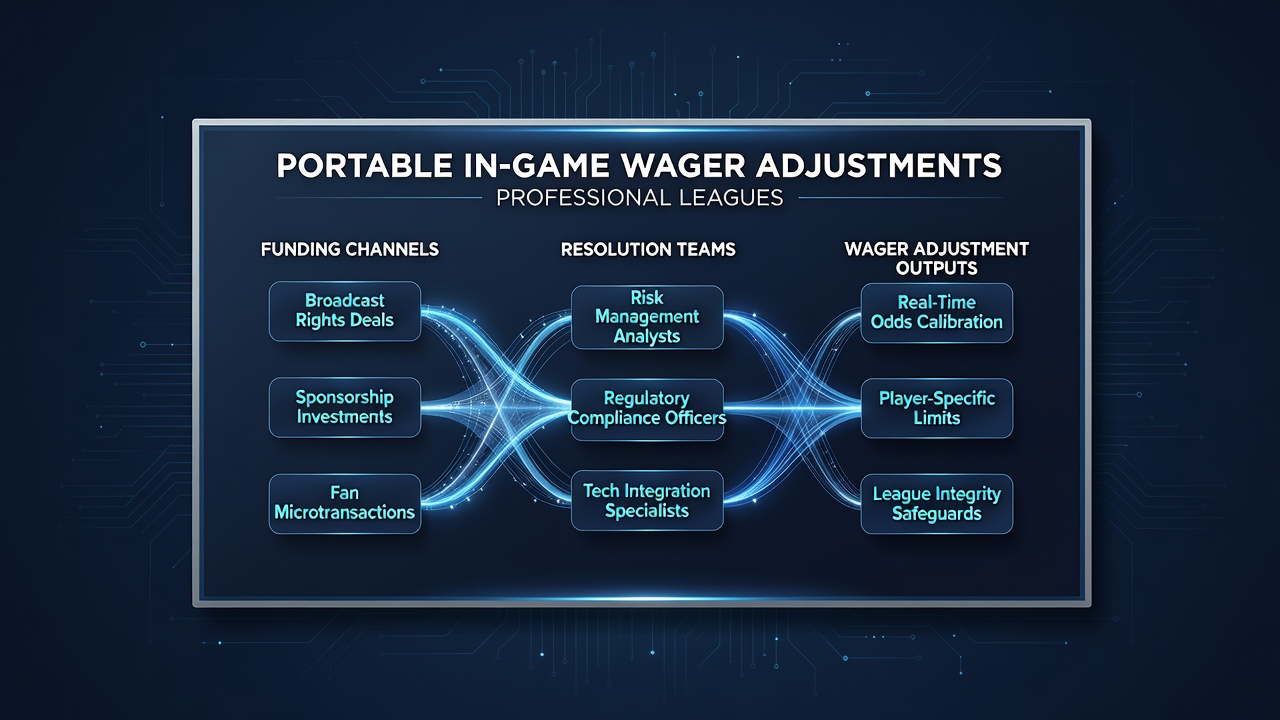 PORTABLE IN-GAME WAGER ADJUSTMENTS
PROFESSIONAL LEAGUES

FUNDING CHANNELS

Broadcast Rights Deals

Sponsorship Investments

Fan Microtransactions

RESOLUTION TEAMS

Risk Management Analysts

Regulatory Compliance Officers

Tech Integration Specialists

WAGER ADJUSTMENT OUTPUTS

Real-Time Odds Calibration

Player-Specific Limits

League Integrity Safeguards